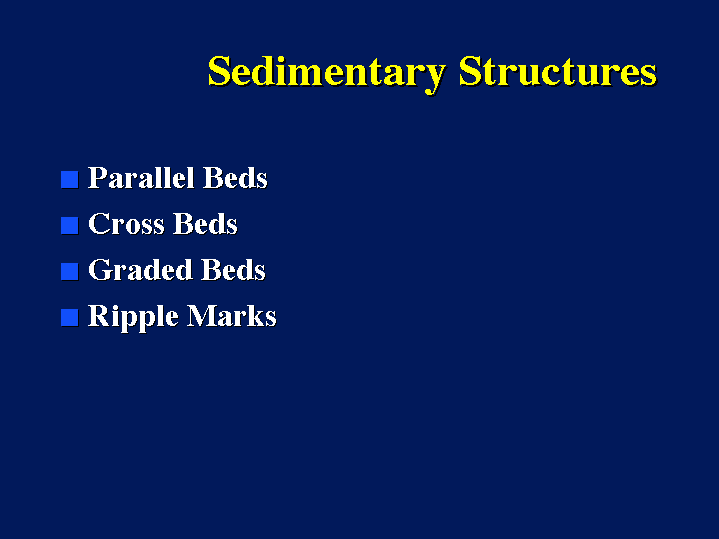 Sedimentary Structures

- Parallel Beds
- Cross Beds
- Graded Beds
- Ripple Marks